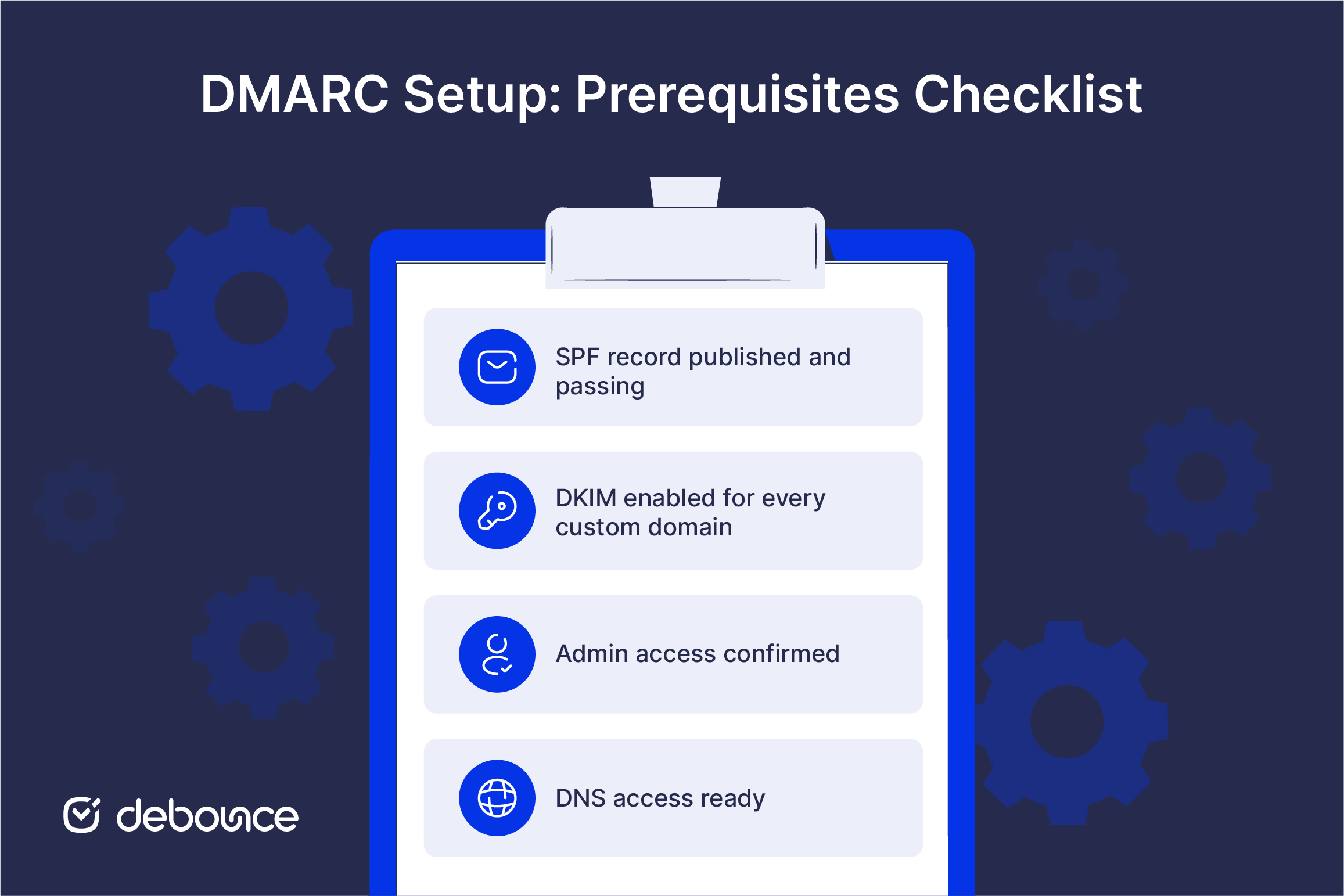 DMARC Setup: Prerequisites Checklist

SPF record published and passing

DKIM enabled for every custom domain

Admin access confirmed

DNS access ready

debounce